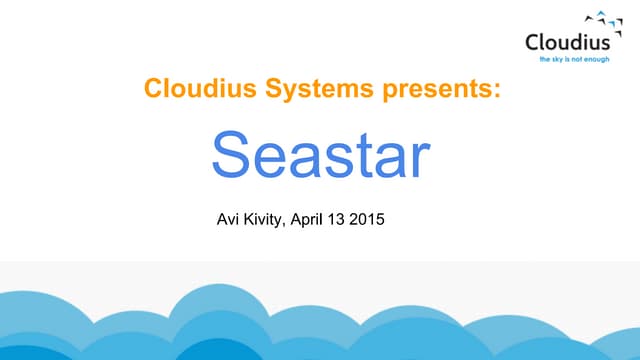 Cloudius
the sky is not enough

Cloudius Systems presents:

Seastar

Avi Kivity, April 13 2015